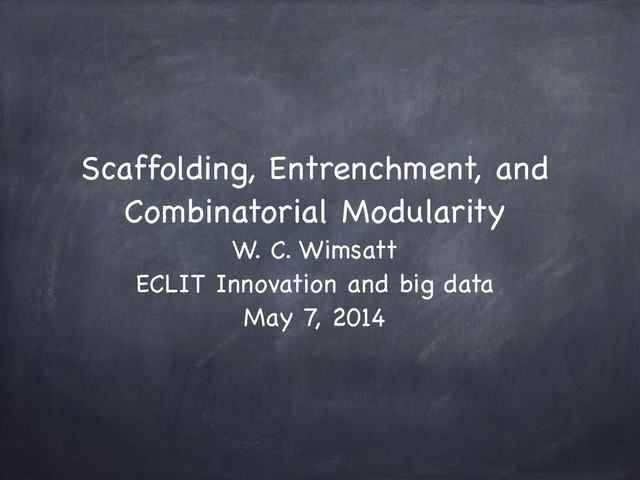 Scaffolding, Entrenchment, and Combinatorial Modularity
W. C. Wimsatt
ECLIT Innovation and big data
May 7, 2014